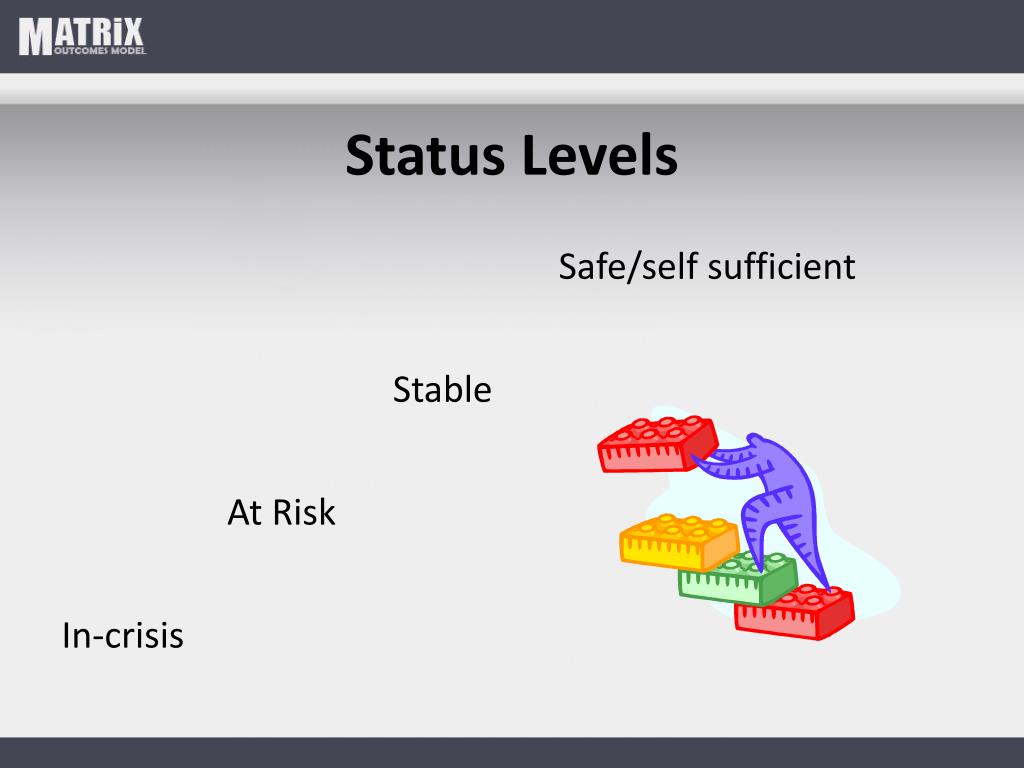 MATRIX
OUTCOMES MODEL

Status Levels

Safe/self sufficient

Stable

At Risk

In-crisis